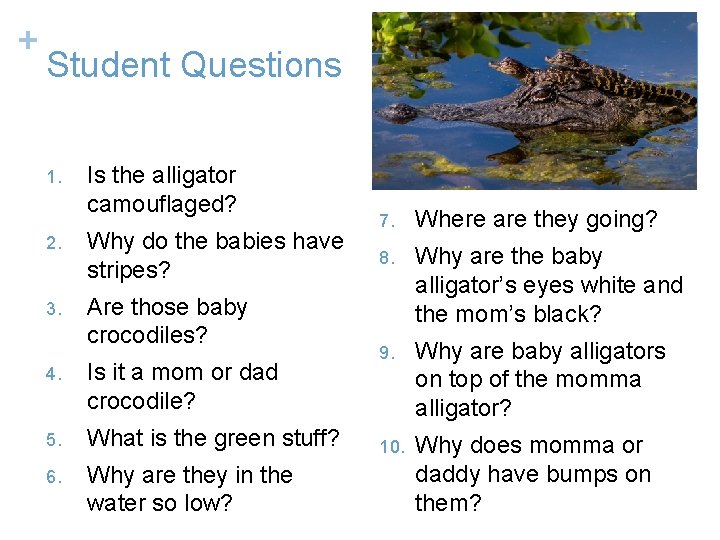 +
Student Questions

1. Is the alligator camouflaged?
2. Why do the babies have stripes?
3. Are those baby crocodiles?
4. Is it a mom or dad crocodile?
5. What is the green stuff?
6. Why are they in the water so low?

7. Where are they going?
8. Why are the baby alligator's eyes white and the mom's black?
9. Why are baby alligators on top of the momma alligator?
10. Why does momma or daddy have bumps on them?